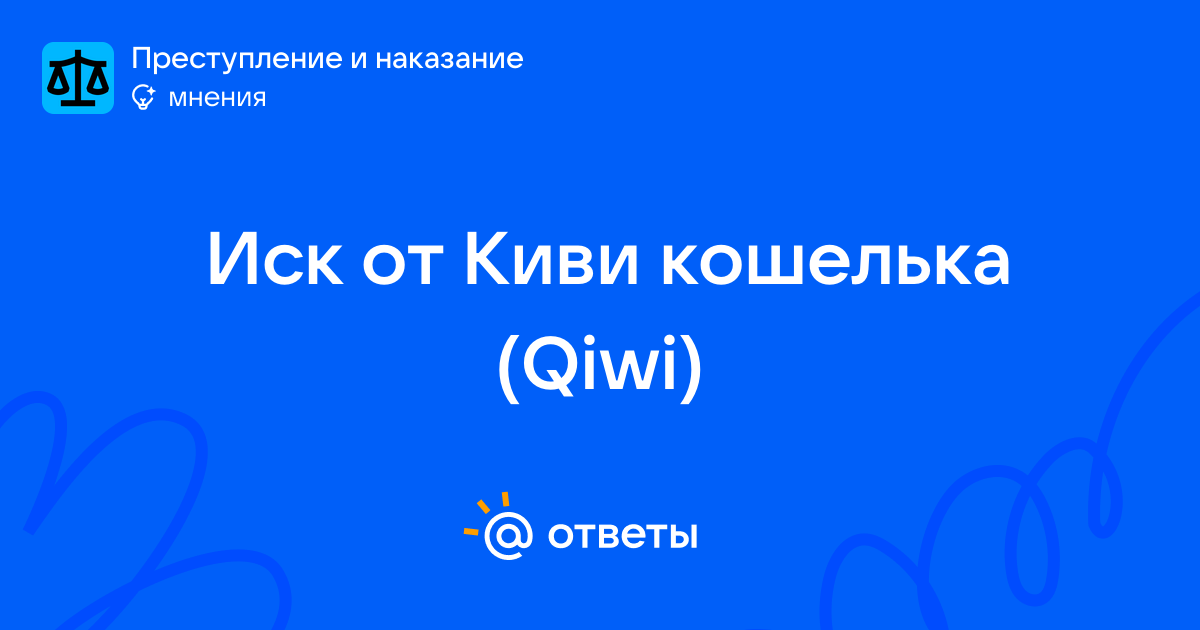 Преступление и наказание
мнения

Иск от Киви кошелька (Qiwi)

@ ответы